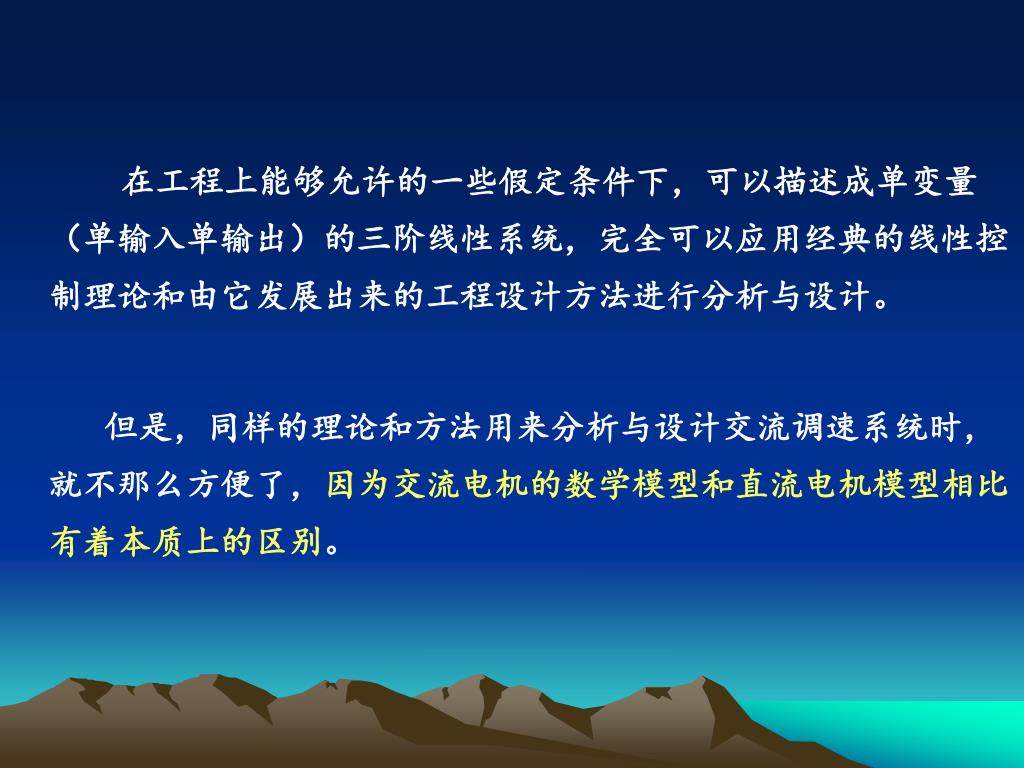 在工程上能够允许的一些假定条件下，可以描述成单变量（单输入单输出）的三阶线性系统，完全可以应用经典的线性控制理论和由它发展出来的工程设计方法进行分析与设计。

但是，同样的理论和方法用来分析与设计交流调速系统时，就不那么方便了，因为交流电机的数学模型和直流电机模型相比有着本质上的区别。